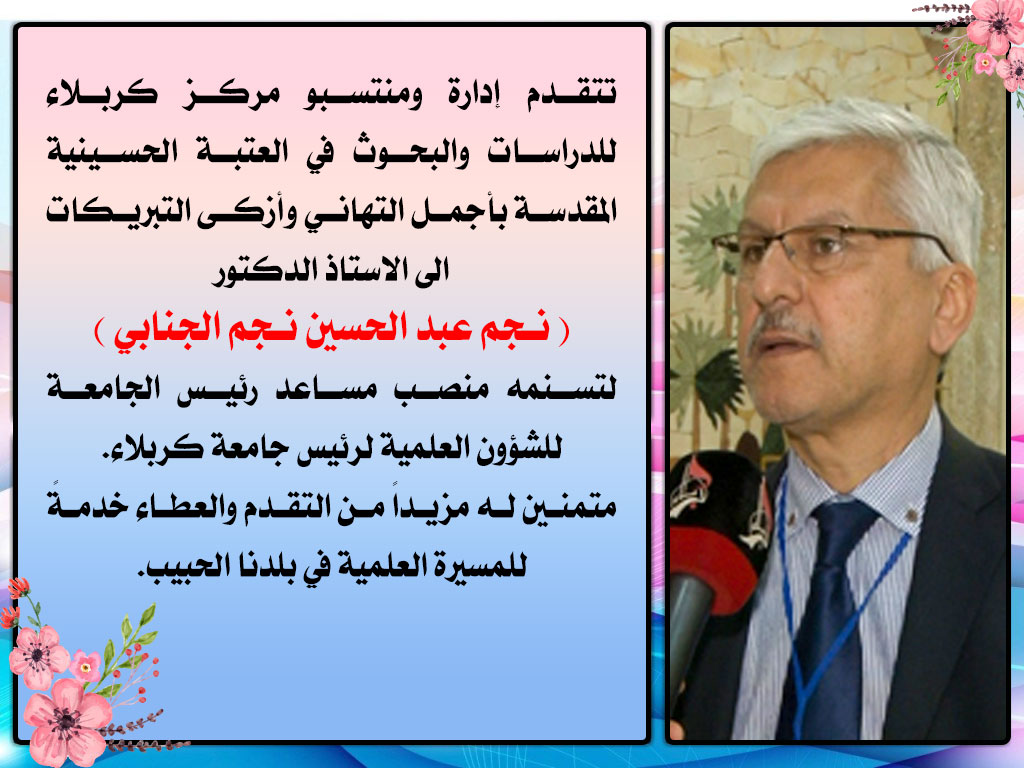 تتقدم إدارة ومنتسبو مركز كربلاء للدراسات والبحوث في العتبة الحسينية المقدسة بأجمل التهاني وأزكى التبريكات الى الاستاذ الدكتور

( نجم عبد الحسين نجم الجنابي )

لتسنمه منصب مساعد رئيس الجامعة للشؤون العلمية لرئيس جامعة كربلاء.
متمنين له مزيداً من التقدم والعطاء خدمةً للمسيرة العلمية في بلدنا الحبيب.